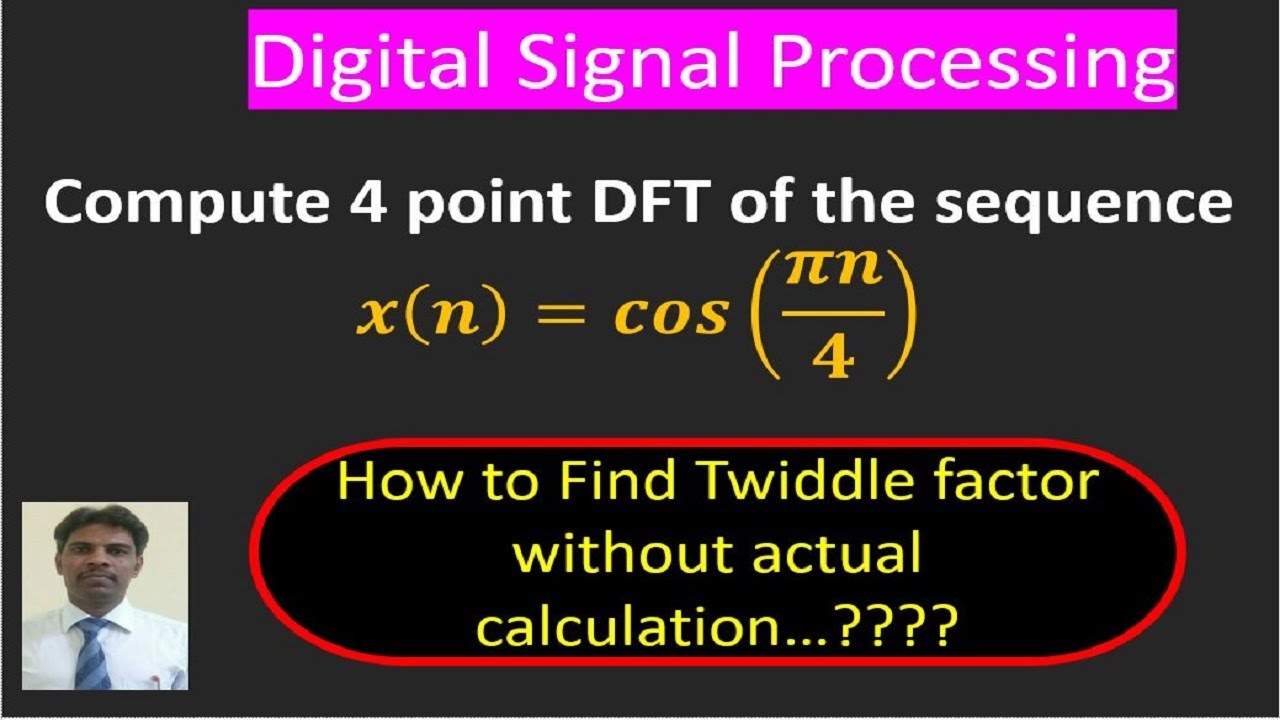 Digital Signal Processing

Compute 4 point DFT of the sequence

$x(n) = cos\left(\frac{\pi n}{4}\right)$

How to Find Twiddle factor without actual calculation...????